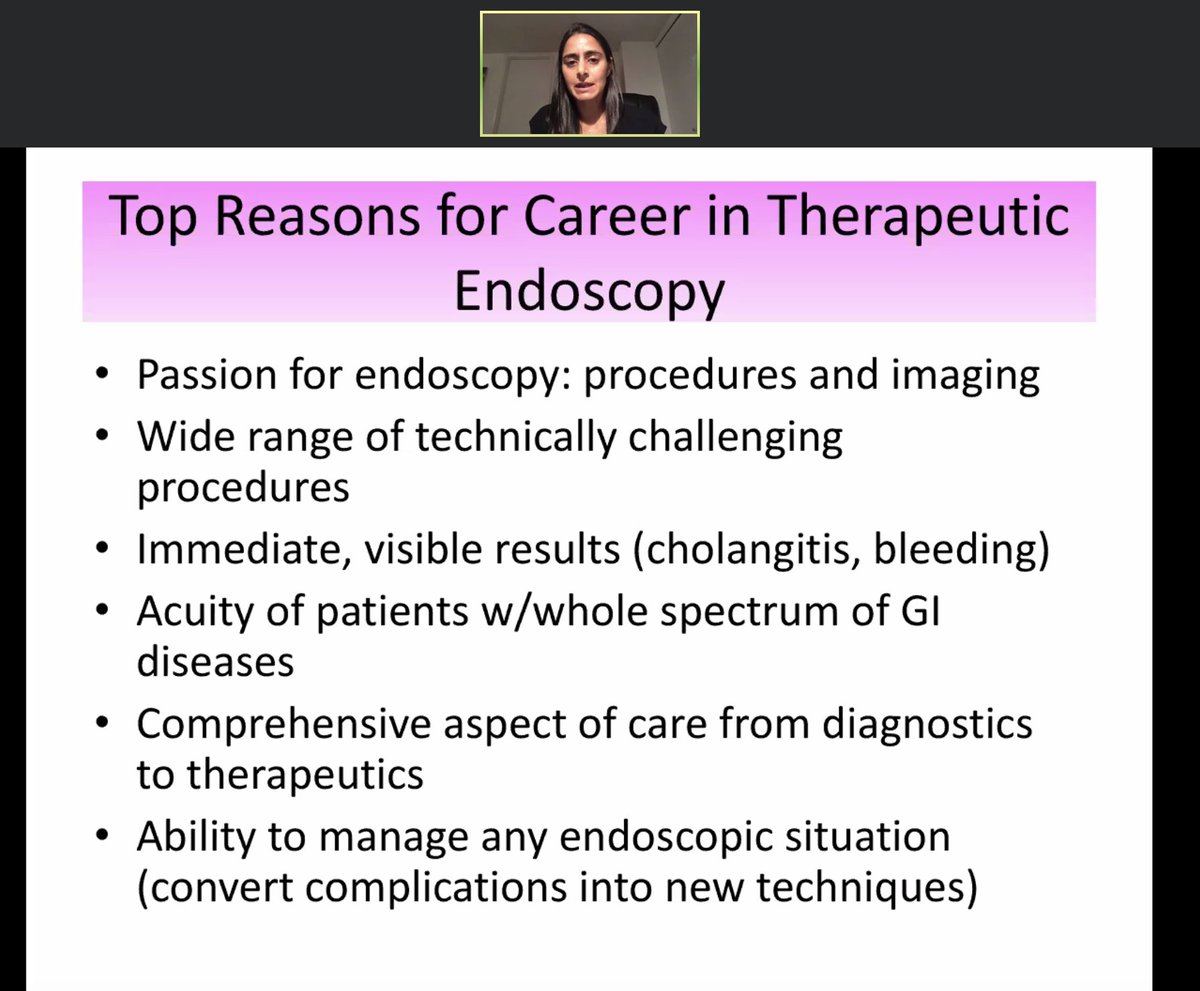 Top Reasons for Career in Therapeutic Endoscopy

• Passion for endoscopy: procedures and imaging
• Wide range of technically challenging procedures
• Immediate, visible results (cholangitis, bleeding)
• Acuity of patients w/whole spectrum of GI diseases
• Comprehensive aspect of care from diagnostics to therapeutics
• Ability to manage any endoscopic situation (convert complications into new techniques)